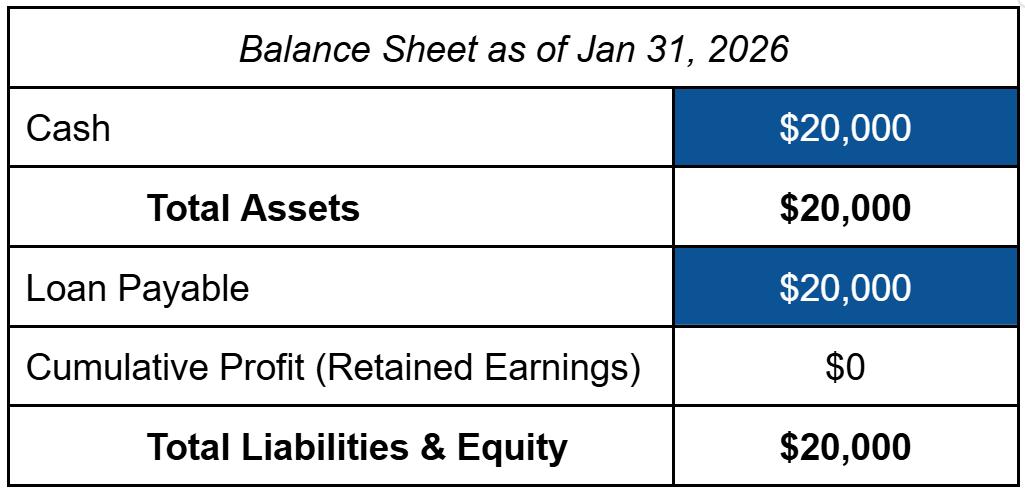 | Balance Sheet as of Jan 31, 2026 | |
|---|---|
| Cash | \$20,000 |
| **Total Assets** | **\$20,000** |
| Loan Payable | \$20,000 |
| Cumulative Profit (Retained Earnings) | \$0 |
| **Total Liabilities & Equity** | **\$20,000** |